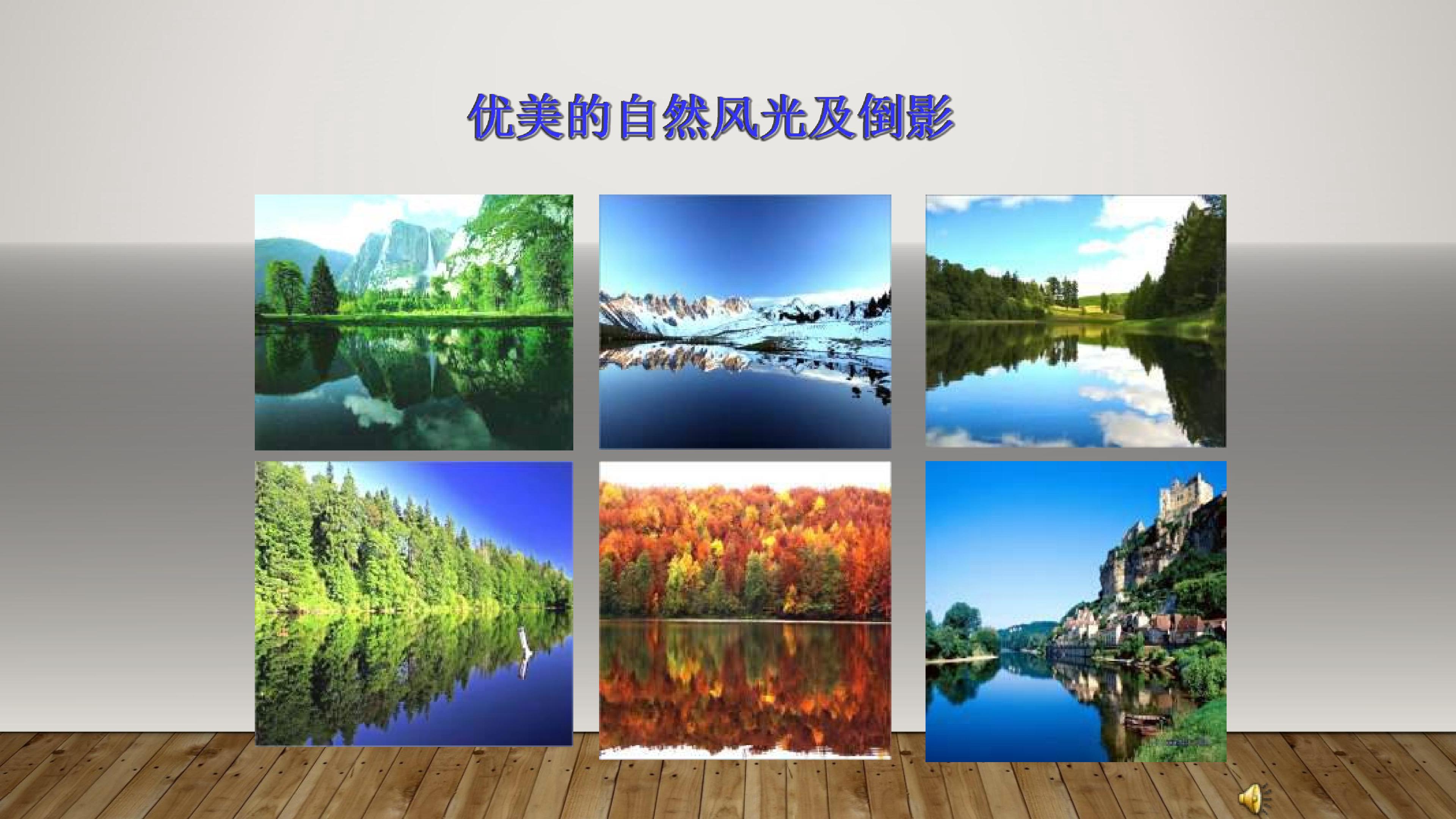 优美的自然风光及倒影